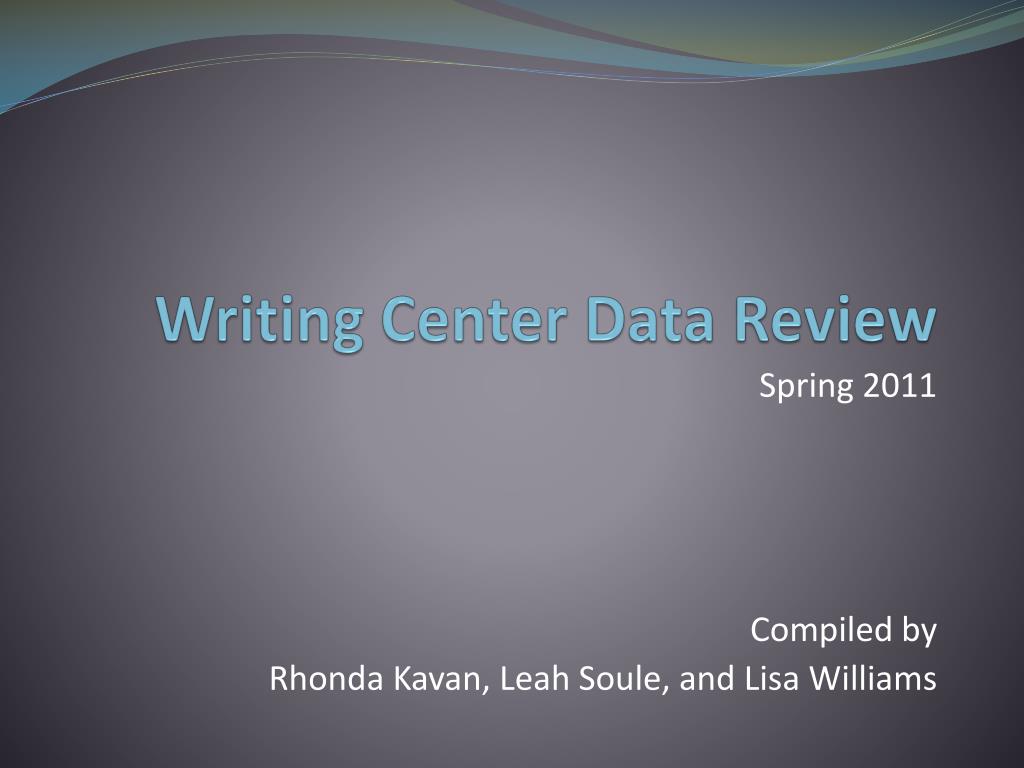 Writing Center Data Review

Spring 2011

Compiled by
Rhonda Kavan, Leah Soule, and Lisa Williams